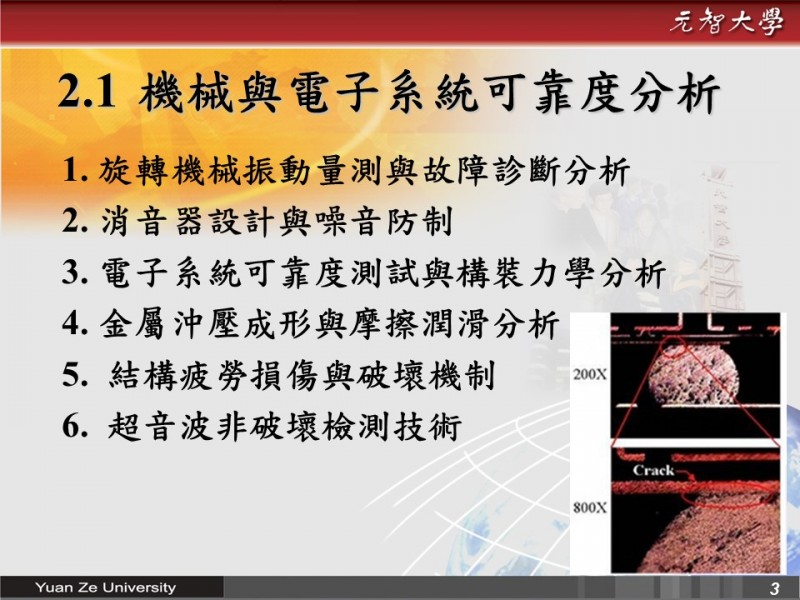 元智大學

2.1 機械與電子系統可靠度分析

1. 旋轉機械振動量測與故障診斷分析
2. 消音器設計與噪音防制
3. 電子系統可靠度測試與構裝力學分析
4. 金屬沖壓成形與摩擦潤滑分析
5. 結構疲勞損傷與破壞機制
6. 超音波非破壞檢測技術

200X
Crack
800X

Yuan Ze University
3